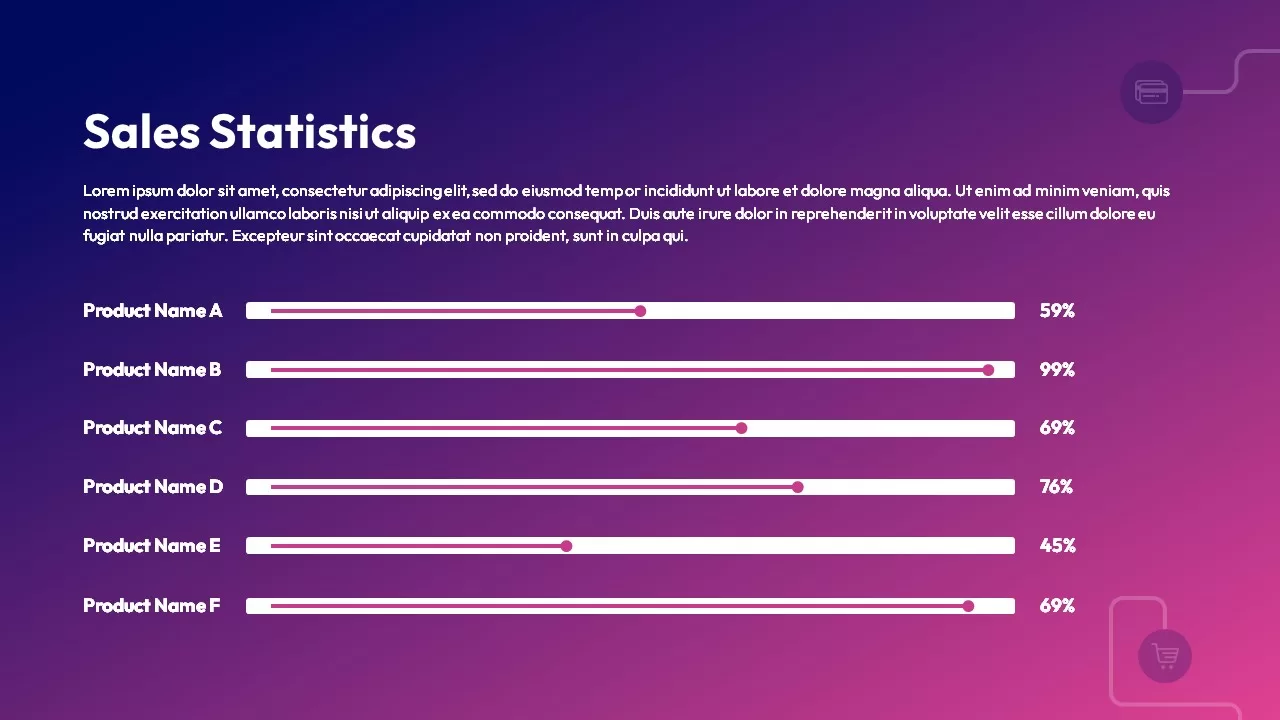 Sales Statistics

Lorem ipsum dolor sit amet, consectetur adipiscing elit, sed do eiusmod tempor incididunt ut labore et dolore magna aliqua. Ut enim ad minim veniam, quis nostrud exercitation ullamco laboris nisi ut aliquip ex ea commodo consequat. Duis aute irure dolor in reprehenderit in voluptate velit esse cillum dolore eu fugiat nulla pariatur. Excepteur sint occaecat cupidatat non proident, sunt in culpa qui.

Product Name A 59%

Product Name B 99%

Product Name C 69%

Product Name D 76%

Product Name E 45%

Product Name F 69%